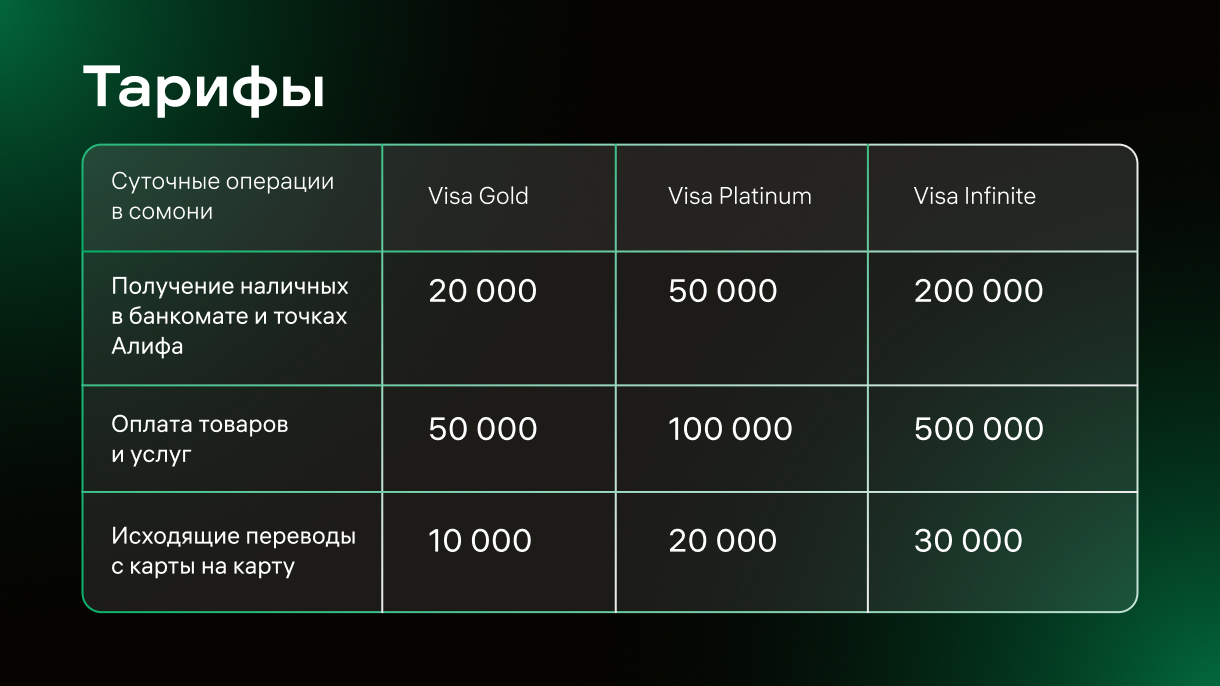 Тарифы

| Суточные операции в сомони | Visa Gold | Visa Platinum | Visa Infinite |
|---|---|---|---|
| Получение наличных в банкомате и точках Алифа | 20 000 | 50 000 | 200 000 |
| Оплата товаров и услуг | 50 000 | 100 000 | 500 000 |
| Исходящие переводы с карты на карту | 10 000 | 20 000 | 30 000 |